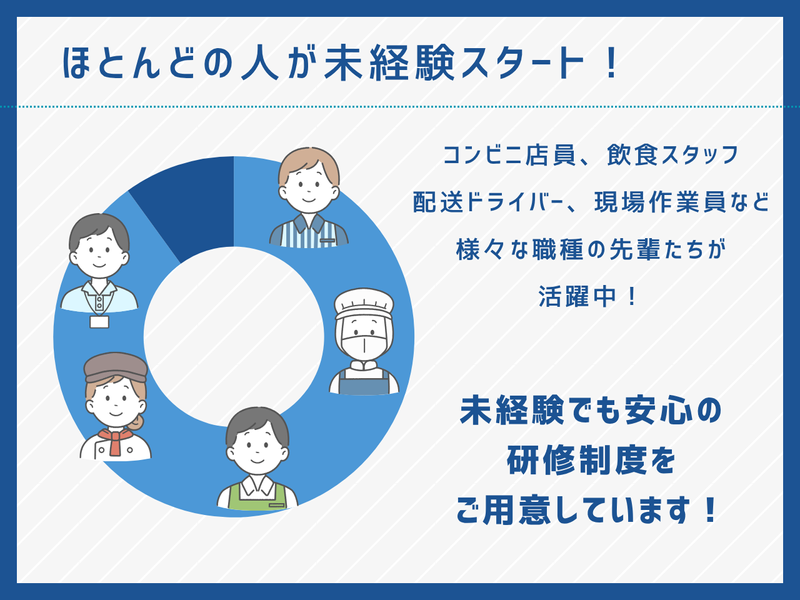 ほとんどの人が未経験スタート！

コンビニ店員、飲食スタッフ
配送ドライバー、現場作業員など
様々な職種の先輩たちが
活躍中！

未経験でも安心の
研修制度を
ご用意しています！